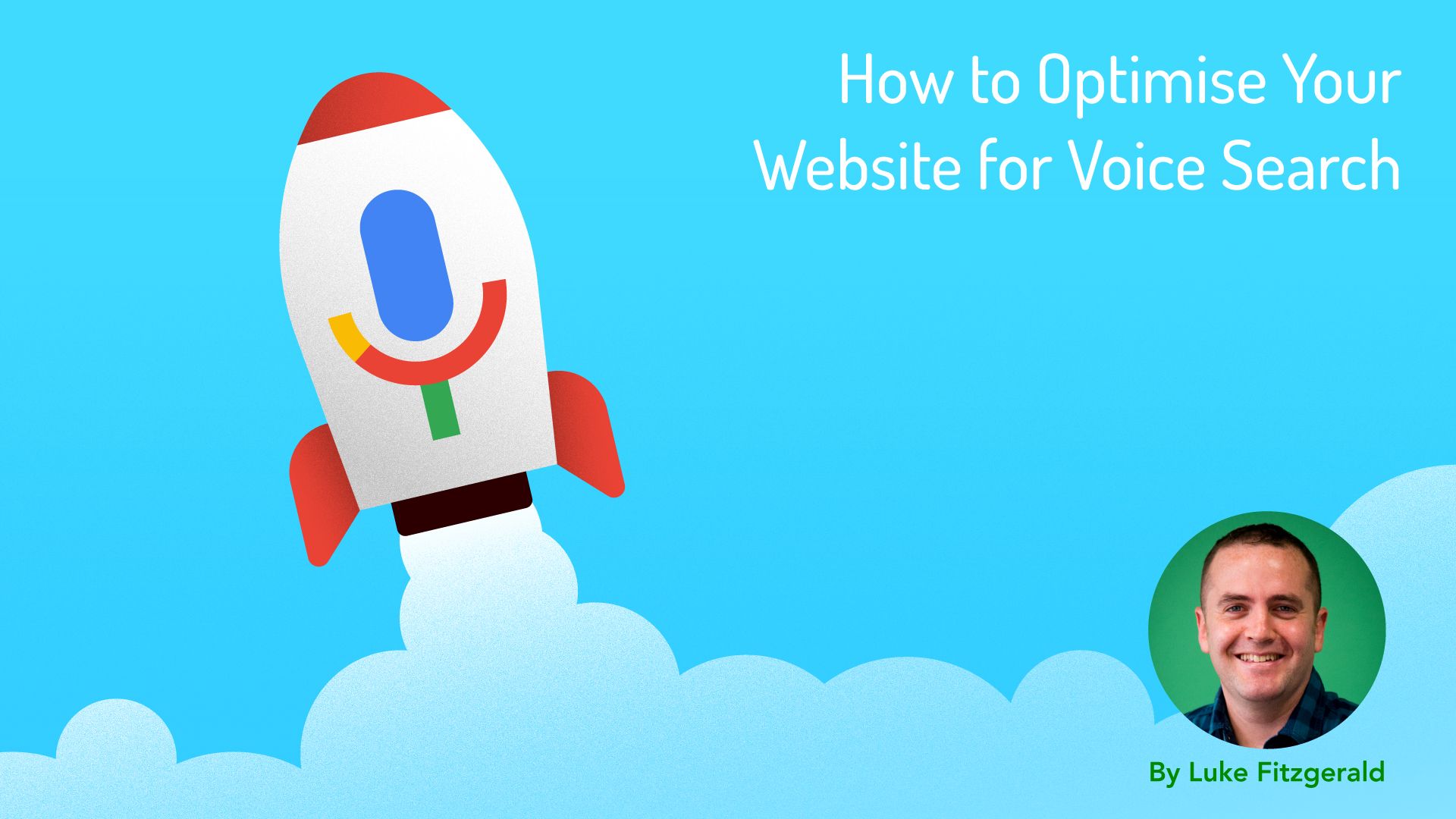 How to Optimise Your Website for Voice Search

By Luke Fitzgerald